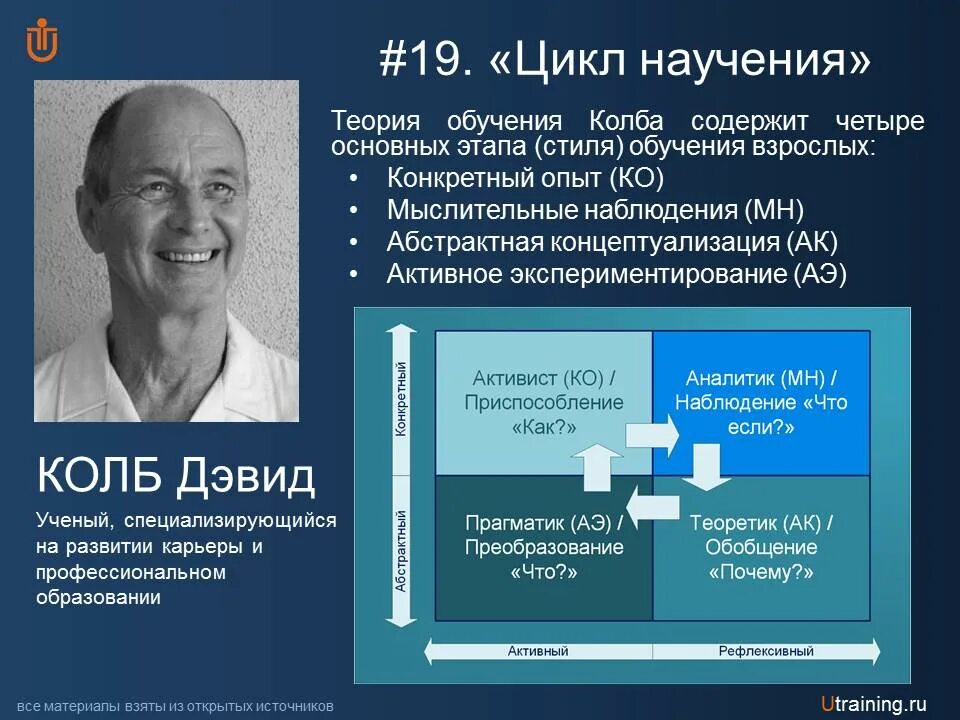 #19. «Цикл научения»

Теория обучения Колба содержит четыре основных этапа (стиля) обучения взрослых:
• Конкретный опыт (КО)
• Мыслительные наблюдения (МН)
• Абстрактная концептуализация (АК)
• Активное экспериментирование (АЭ)

Конкретный
Абстрактный

Активист (КО) / Приспособление «Как?»

Аналитик (МН) / Наблюдение «Что если?»

Прагматик (АЭ) / Преобразование «Что?»

Теоретик (АК) / Обобщение «Почему?»

Активный
Рефлексивный

КОЛБ Дэвид

Ученый, специализирующийся на развитии карьеры и профессиональном образовании

все материалы взяты из открытых источников

Utraining.ru